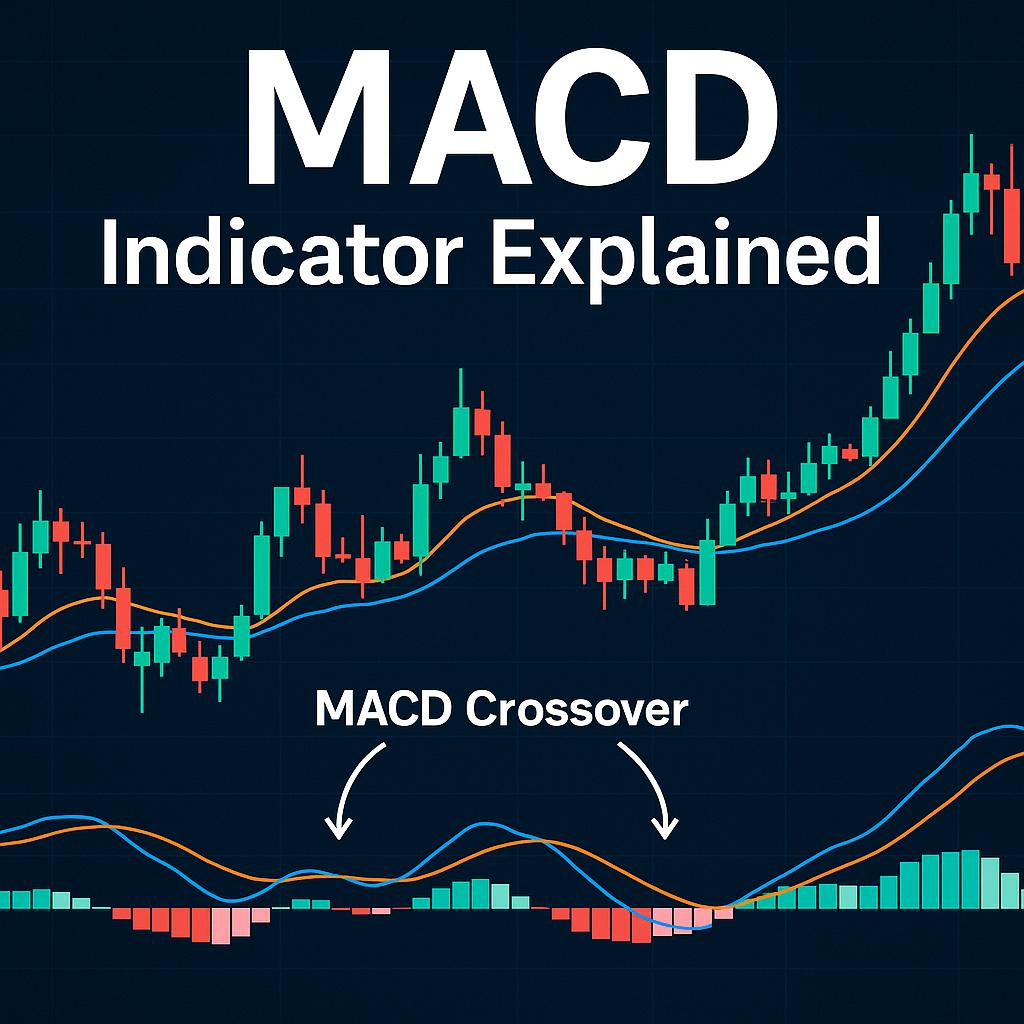 MACD
Indicator Explained

MACD Crossover